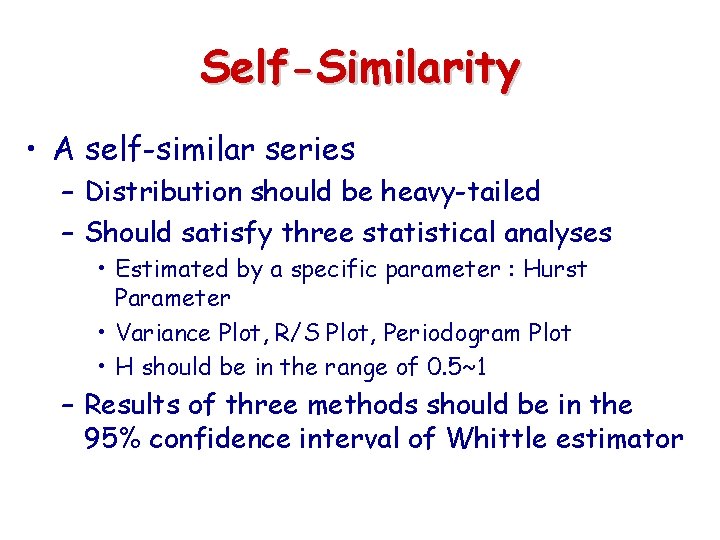 Self-Similarity

• A self-similar series
– Distribution should be heavy-tailed
– Should satisfy three statistical analyses
• Estimated by a specific parameter : Hurst Parameter
• Variance Plot, R/S Plot, Periodogram Plot
• H should be in the range of 0.5~1
– Results of three methods should be in the 95% confidence interval of Whittle estimator